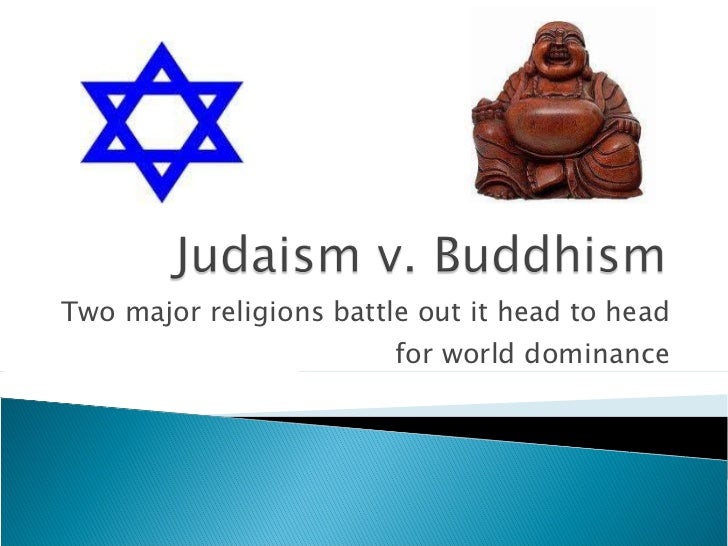 Judaism v. Buddhism

Two major religions battle out it head to head for world dominance